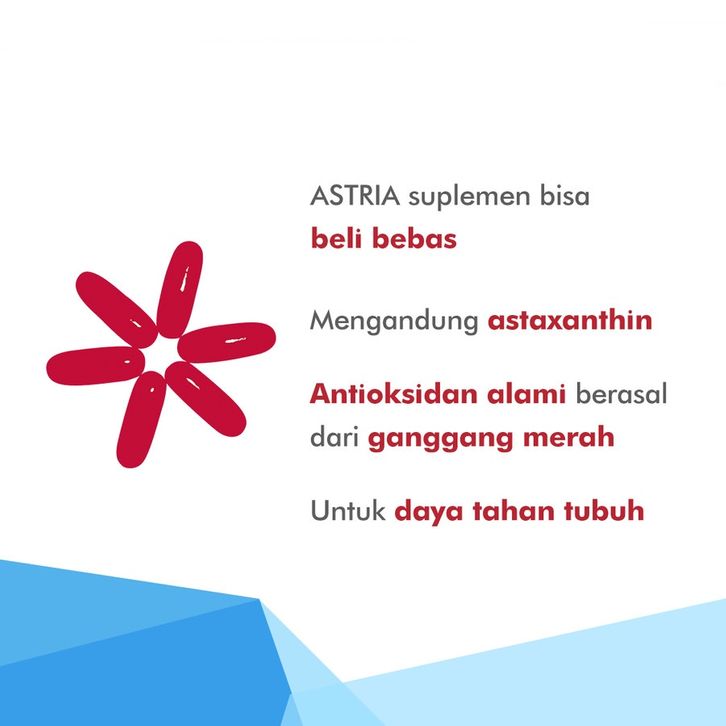 ASTRIA suplemen bisa beli bebas

Mengandung astaxanthin

Antioksidan alami berasal dari ganggang merah

Untuk daya tahan tubuh